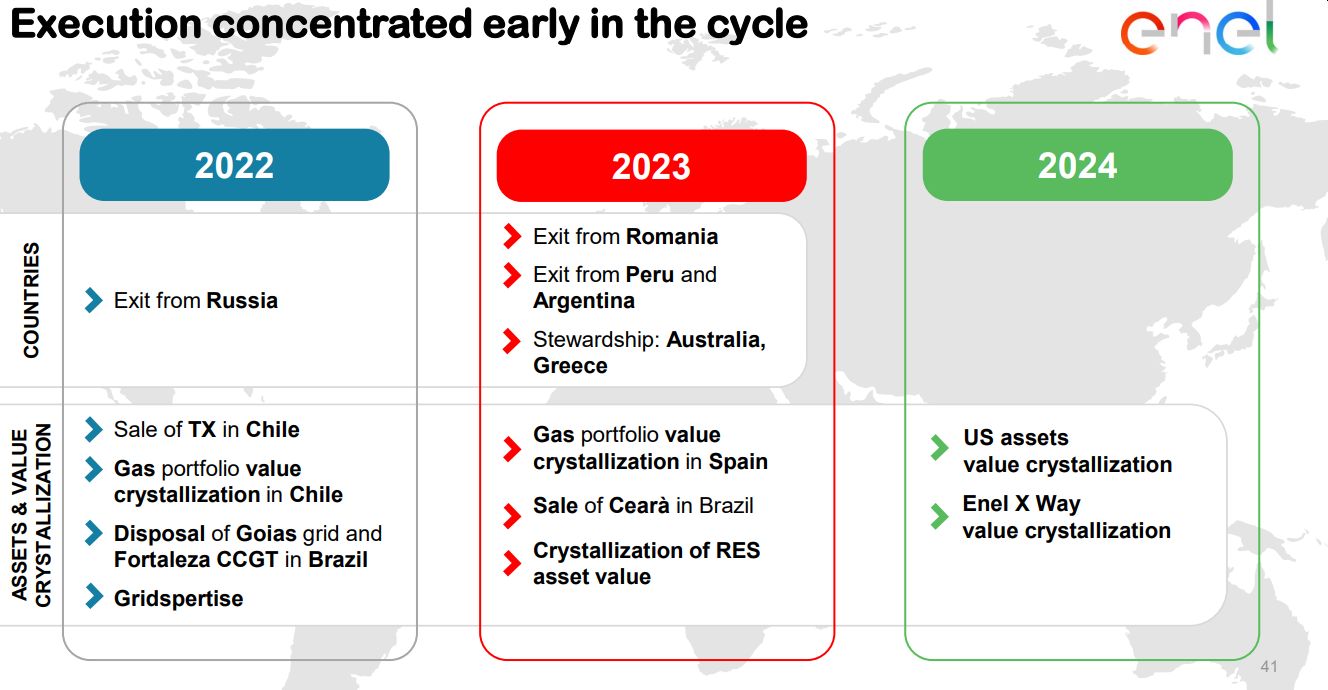 Execution concentrated early in the cycle

enel

2022

2023

2024

COUNTRIES

Exit from Russia

Exit from Romania

Exit from Peru and Argentina

Stewardship: Australia, Greece

ASSETS & VALUE CRYSTALLIZATION

Sale of TX in Chile

Gas portfolio value crystallization in Chile

Disposal of Goias grid and Fortaleza CCGT in Brazil

Gridspertise

Gas portfolio value crystallization in Spain

Sale of Cearà in Brazil

Crystallization of RES asset value

US assets value crystallization

Enel X Way value crystallization

41